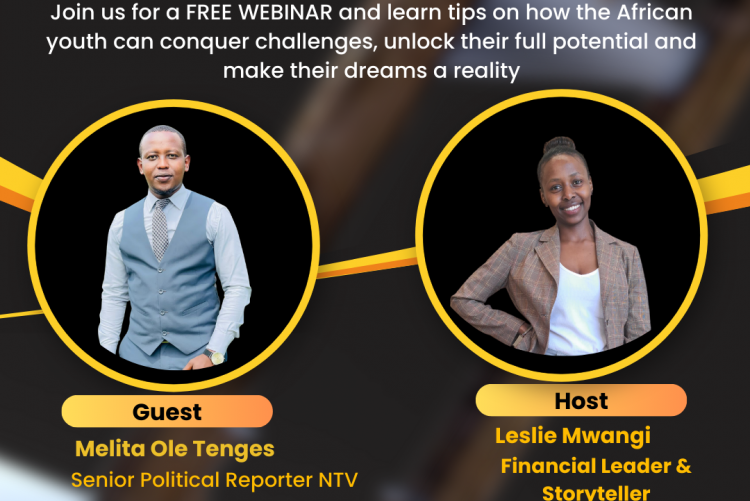 Join us for a FREE WEBINAR and learn tips on how the African youth can conquer challenges, unlock their full potential and make their dreams a reality

Guest

Melita Ole Tenges

Senior Political Reporter NTV

Host

Leslie Mwangi

Financial Leader & Storyteller